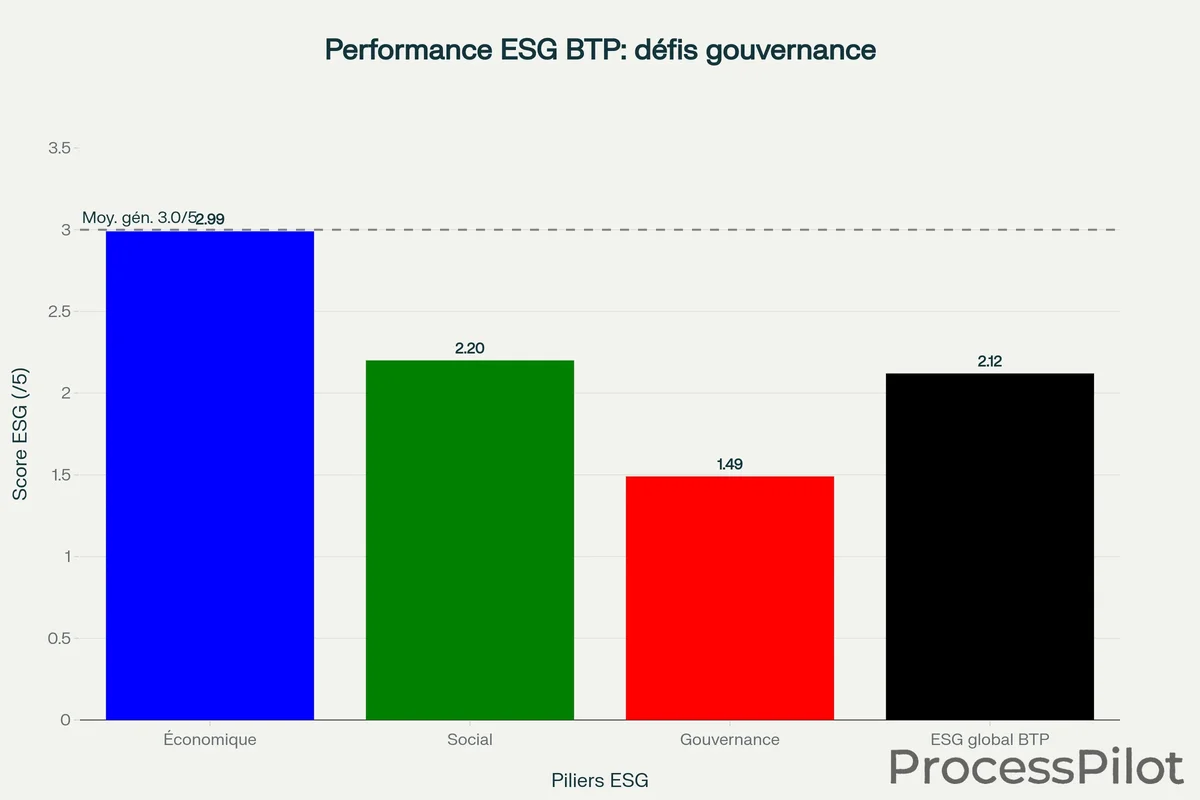 Performance ESG BTP: défis gouvernance

Score ESG (/5)

3.5
3
2.5
2
1.5
1
0.5
0

Moy. gén. 3.0/5

2.99
2.20
1.49
2.12

Économique
Social
Gouvernance
ESG global BTP

Piliers ESG

ProcessPilot